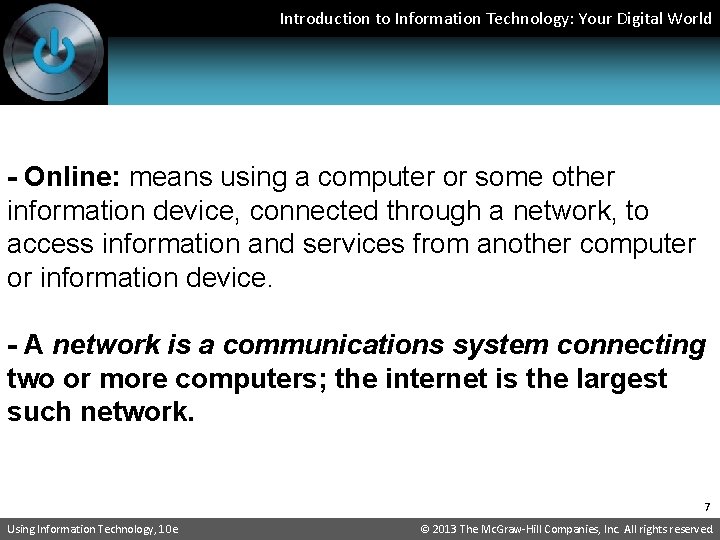 Introduction to Information Technology: Your Digital World

- Online: means using a computer or some other information device, connected through a network, to access information and services from another computer or information device.

- A network is a communications system connecting two or more computers; the internet is the largest such network.

7

Using Information Technology, 10e

© 2013 The McGraw-Hill Companies, Inc. All rights reserved.